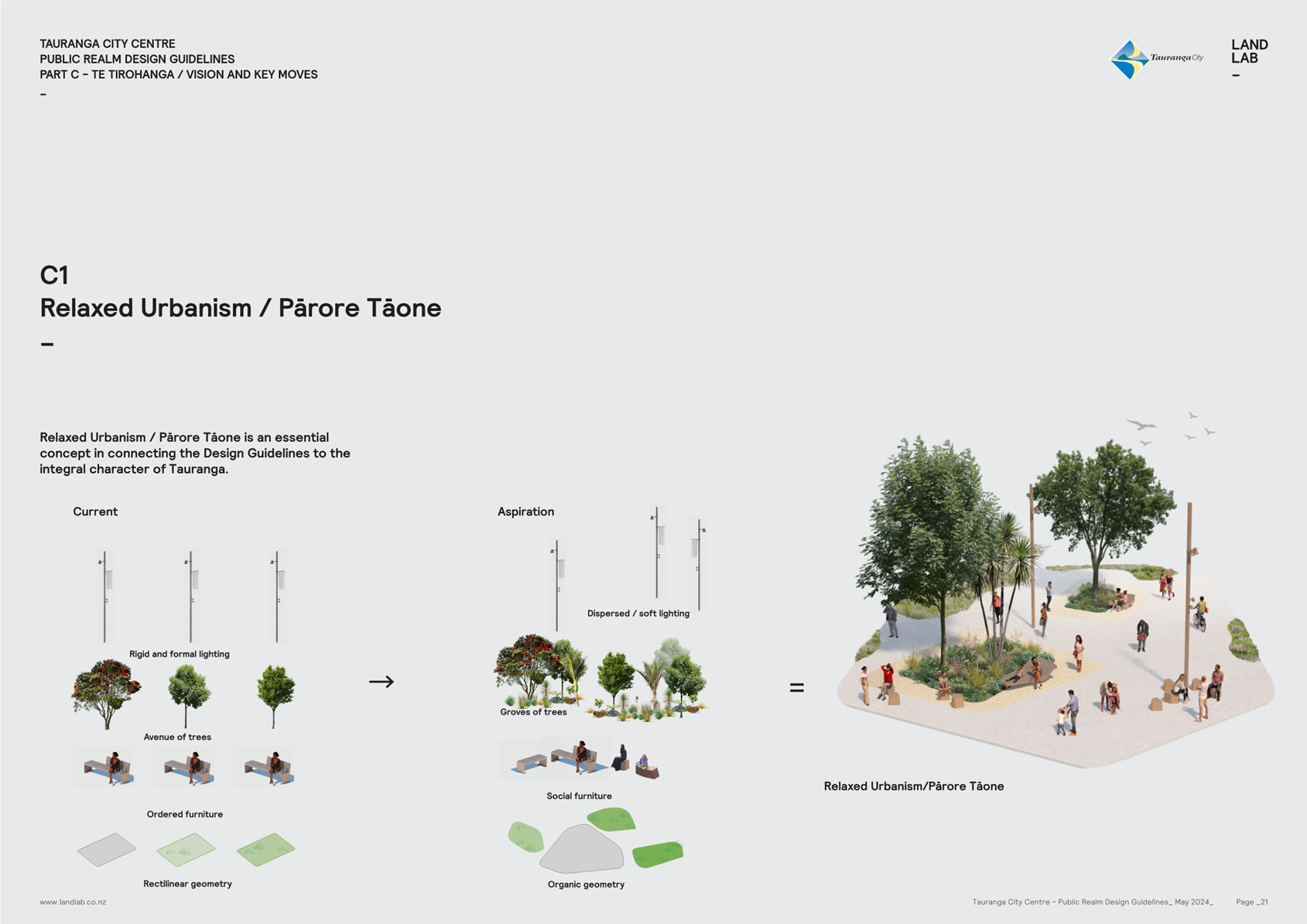 TAURANGA CITY CENTRE
PUBLIC REALM DESIGN GUIDELINES
PART C – TE TIROHANGA / VISION AND KEY MOVES
–

Tauranga City

LAND
LAB
–

C1
Relaxed Urbanism / Pārore Tāone
–

Relaxed Urbanism / Pārore Tāone is an essential concept in connecting the Design Guidelines to the integral character of Tauranga.

Current

Rigid and formal lighting

Avenue of trees

Ordered furniture

Rectilinear geometry

→

Aspiration

Dispersed / soft lighting

Groves of trees

Social furniture

Organic geometry

=

Relaxed Urbanism/Pārore Tāone

www.landlab.co.nz

Tauranga City Centre – Public Realm Design Guidelines_ May 2024_

Page _21